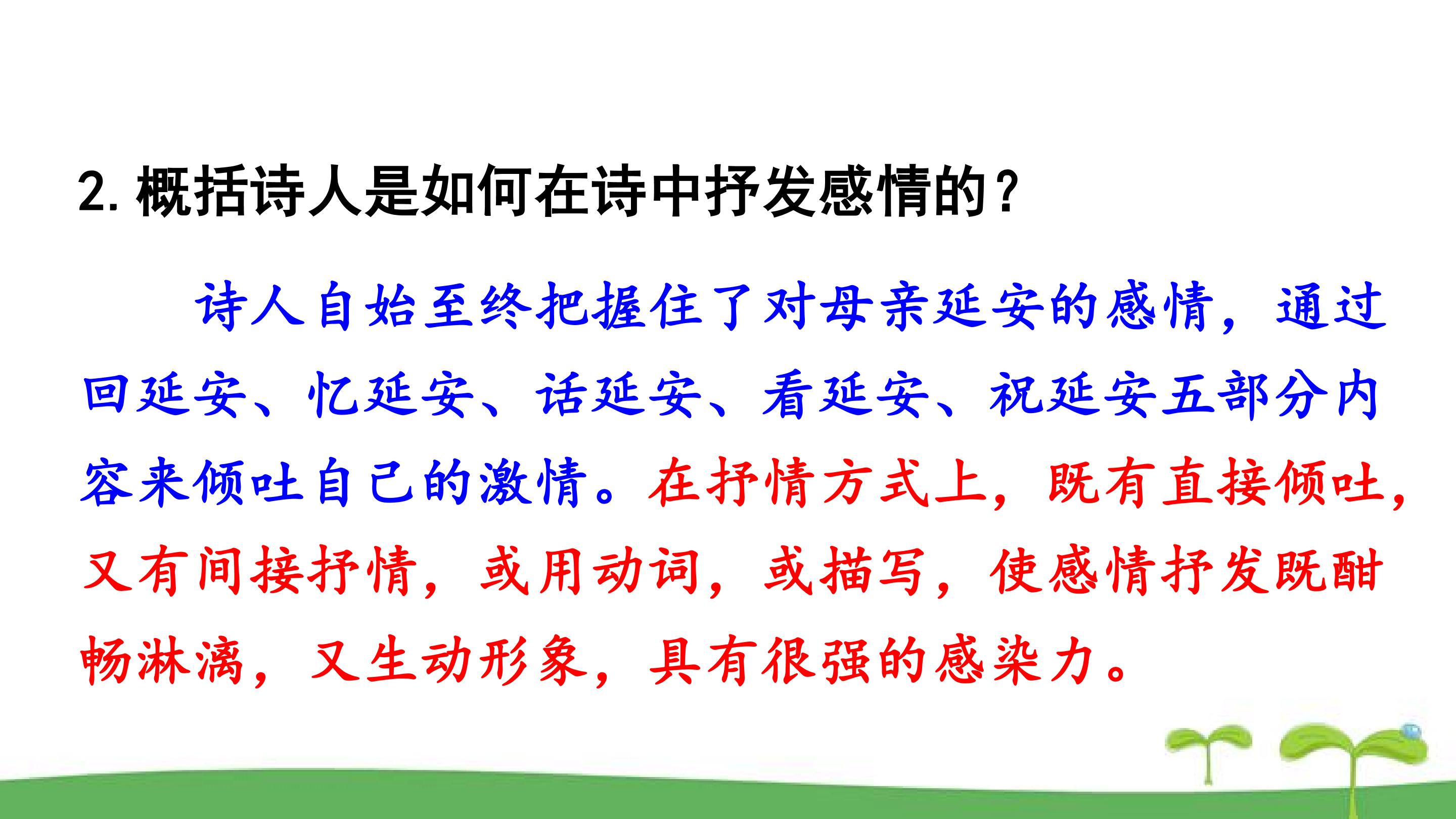 2. 概括诗人是如何在诗中抒发感情的？

诗人自始至终把握住了对母亲延安的感情，通过回延安、忆延安、话延安、看延安、祝延安五部分内容来倾吐自己的激情。在抒情方式上，既有直接倾吐，又有间接抒情，或用动词，或描写，使感情抒发既酣畅淋漓，又生动形象，具有很强的感染力。